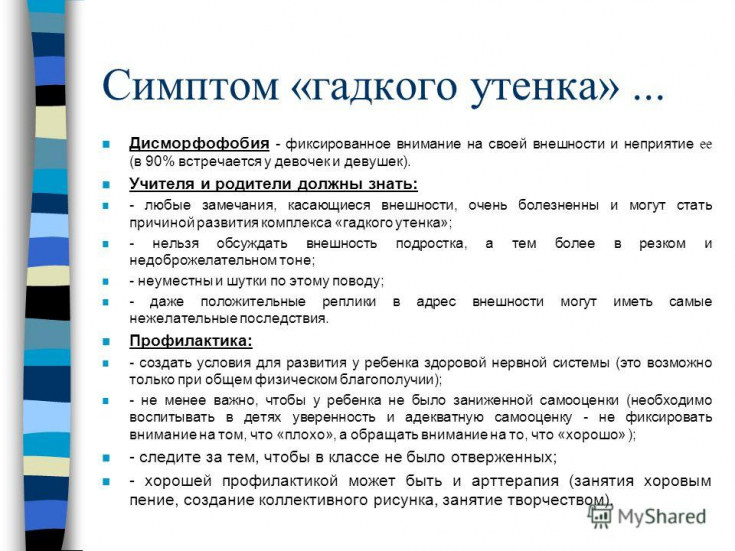 Симптом «гадкого утенка» ...

Дисморфофобия - фиксированное внимание на своей внешности и неприятие ее (в 90% встречается у девочек и девушек).

Учителя и родители должны знать:

- любые замечания, касающиеся внешности, очень болезненны и могут стать причиной развития комплекса «гадкого утенка»;

- нельзя обсуждать внешность подростка, а тем более в резком и недоброжелательном тоне;

- неуместны и шутки по этому поводу;

- даже положительные реплики в адрес внешности могут иметь самые нежелательные последствия.

Профилактика:

- создать условия для развития у ребенка здоровой нервной системы (это возможно только при общем физическом благополучии);

- не менее важно, чтобы у ребенка не было заниженной самооценки (необходимо воспитывать в детях уверенность и адекватную самооценку - не фиксировать внимание на том, что «плохо», а обращать внимание на то, что «хорошо» );

- следите за тем, чтобы в классе не было отверженных;

- хорошей профилактикой может быть и арттерапия (занятия хоровым пение, создание коллективного рисунка, занятие творчеством).

MyShared